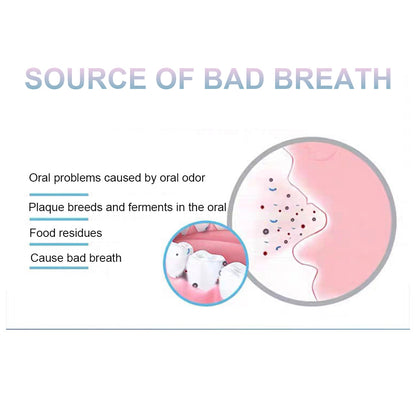 SOURCE OF BAD BREATH

Oral problems caused by oral odor

Plaque breeds and ferments in the oral

Food residues

Cause bad breath